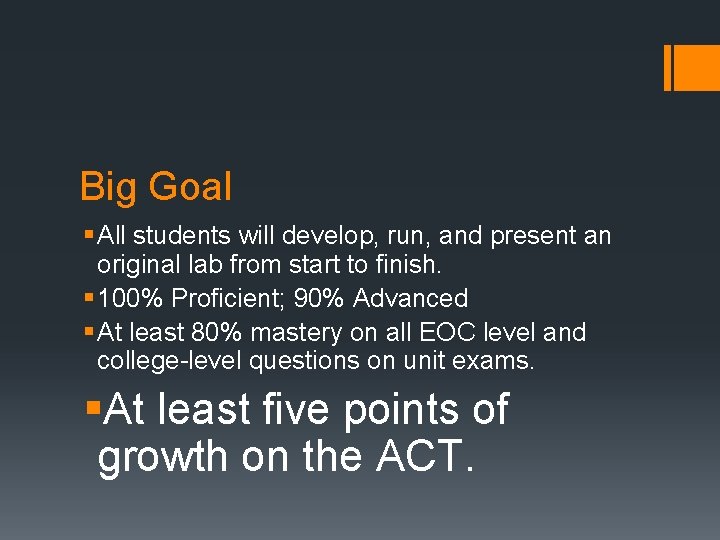 Big Goal

▪ All students will develop, run, and present an original lab from start to finish.

▪ 100% Proficient; 90% Advanced

▪ At least 80% mastery on all EOC level and college-level questions on unit exams.

▪ At least five points of growth on the ACT.